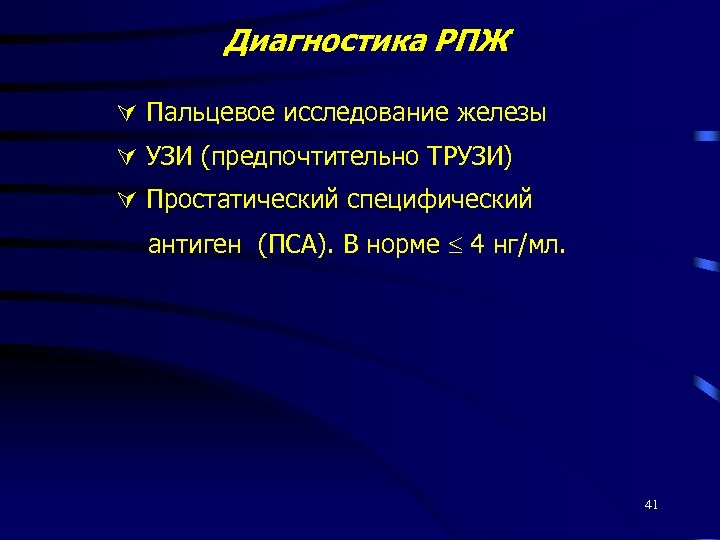 Диагностика РПЖ

∀ Пальцевое исследование железы

∀ УЗИ (предпочтительно ТРУЗИ)

∀ Простатический специфический антиген (ПСА). В норме $\leq$ 4 нг/мл.

41